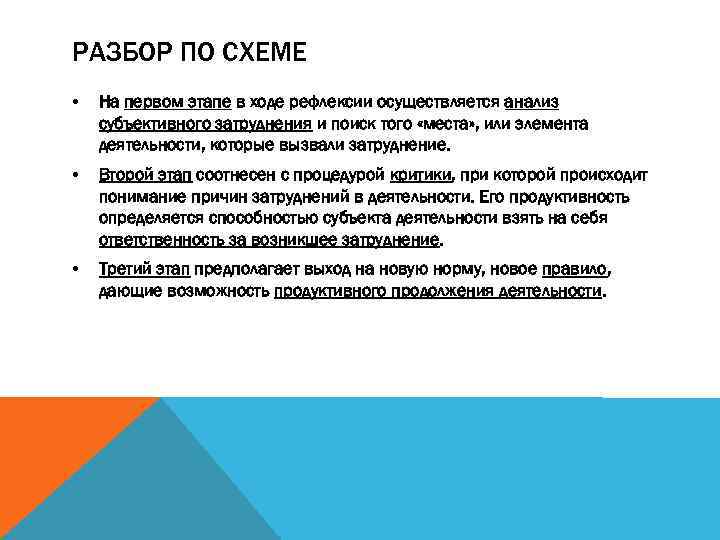 РАЗБОР ПО СХЕМЕ

• На первом этапе в ходе рефлексии осуществляется анализ субъективного затруднения и поиск того «места», или элемента деятельности, которые вызвали затруднение.

• Второй этап соотнесен с процедурой критики, при которой происходит понимание причин затруднений в деятельности. Его продуктивность определяется способностью субъекта деятельности взять на себя ответственность за возникшее затруднение.

• Третий этап предполагает выход на новую норму, новое правило, дающие возможность продуктивного продолжения деятельности.